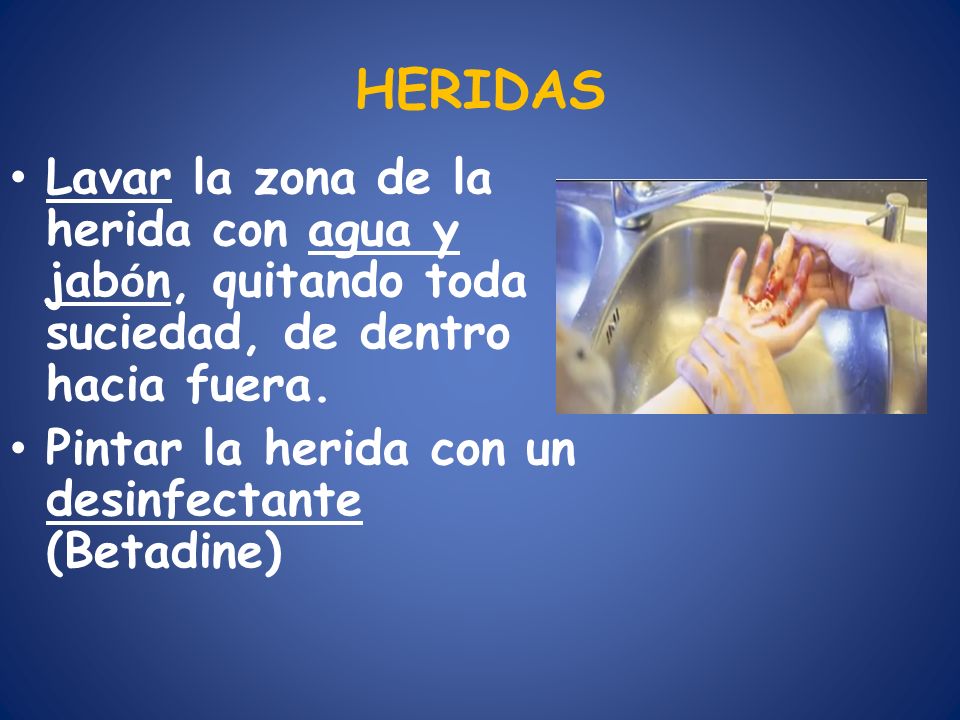 HERIDAS

• Lavar la zona de la herida con agua y jabón, quitando toda suciedad, de dentro hacia fuera.

• Pintar la herida con un desinfectante (Betadine)